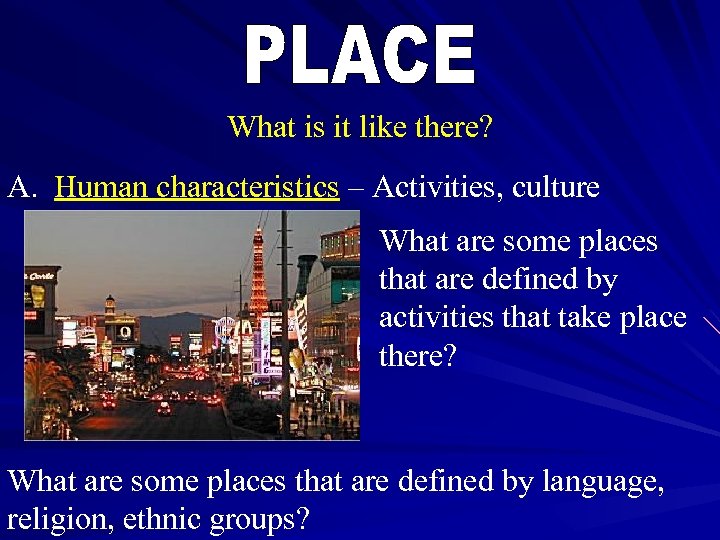 PLACE

What is it like there?

A. Human characteristics – Activities, culture

What are some places that are defined by activities that take place there?

What are some places that are defined by language, religion, ethnic groups?